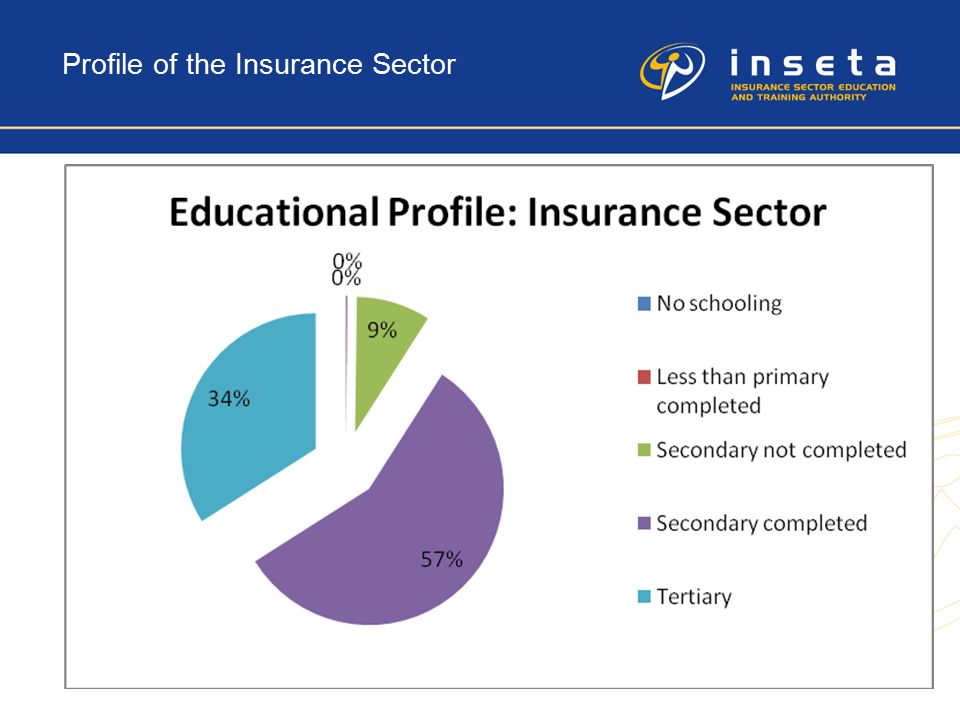 Profile of the Insurance Sector

inseta
INSURANCE SECTOR EDUCATION AND TRAINING AUTHORITY

Educational Profile: Insurance Sector

0%
0%
9%
34%
57%

No schooling
Less than primary completed
Secondary not completed
Secondary completed
Tertiary